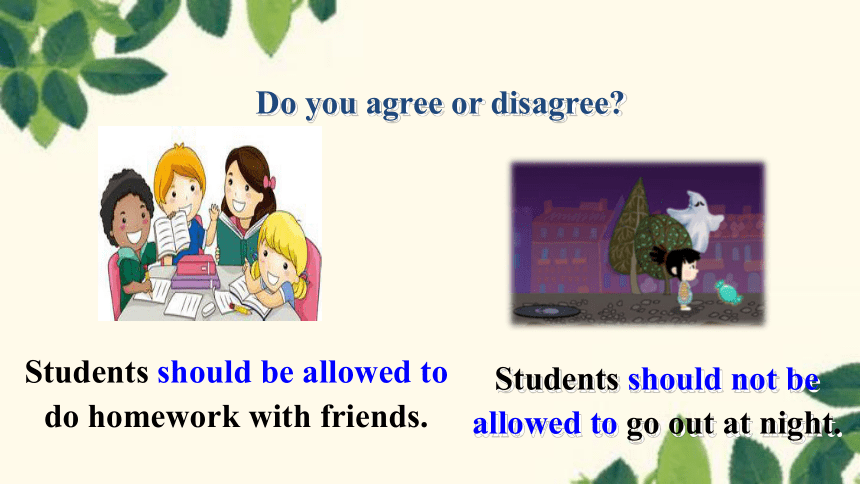 Do you agree or disagree?

Students should be allowed to do homework with friends.

Students should not be allowed to go out at night.